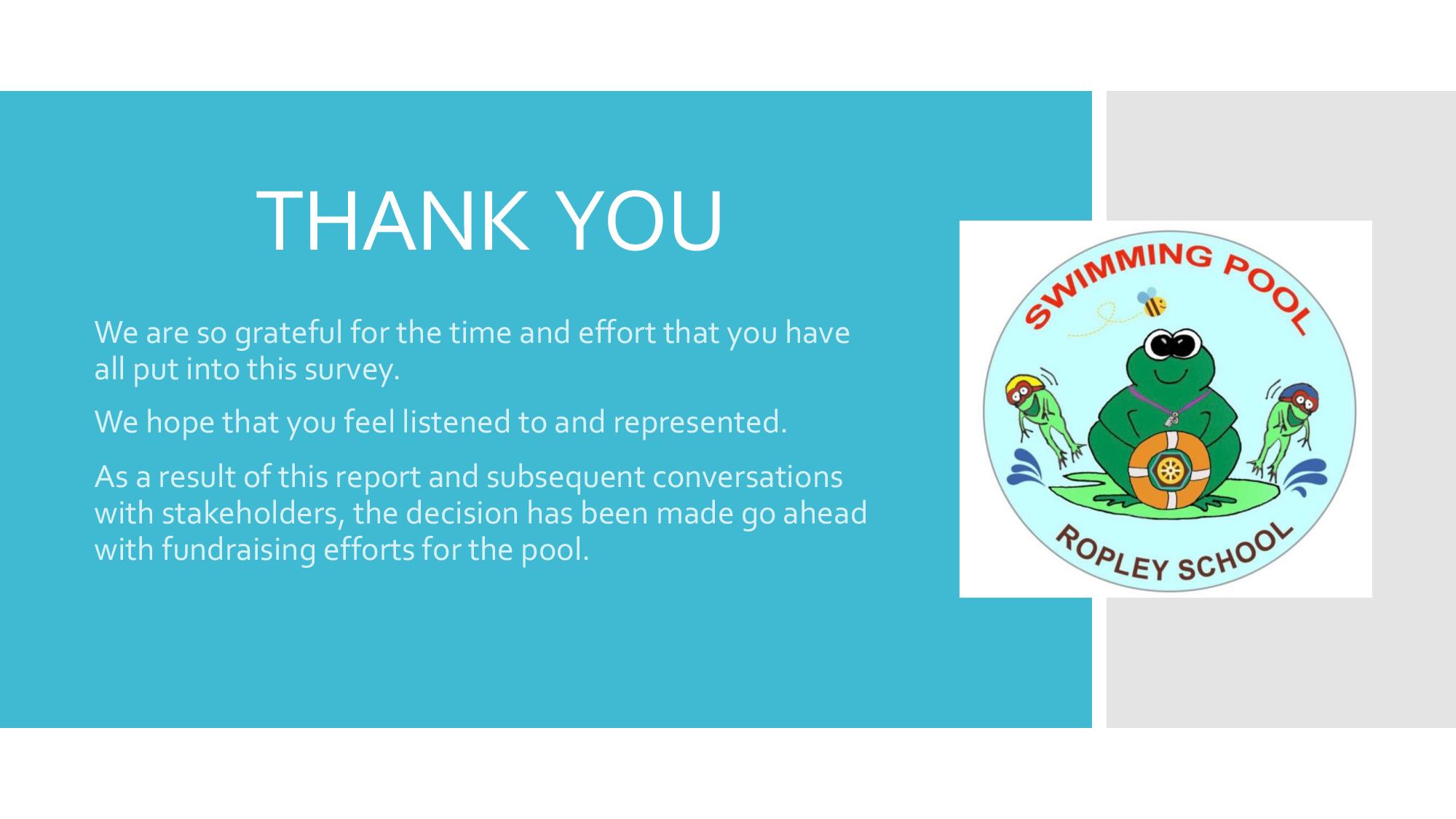 THANK YOU

We are so grateful for the time and effort that you have all put into this survey.

We hope that you feel listened to and represented.

As a result of this report and subsequent conversations with stakeholders, the decision has been made go ahead with fundraising efforts for the pool.

SWIMMING POOL

ROPLEY SCHOOL